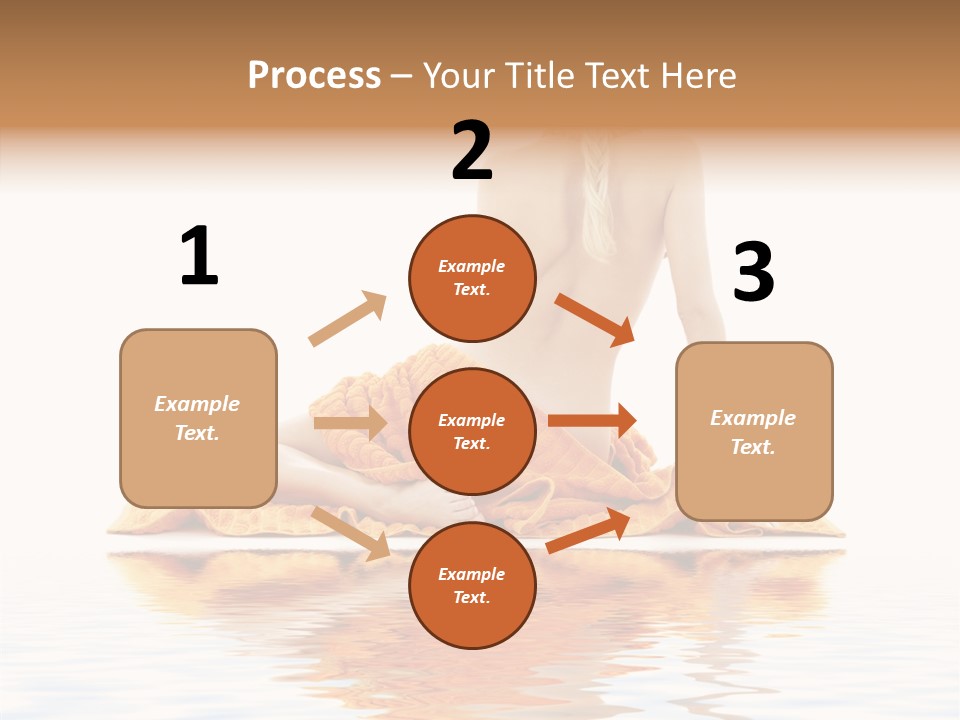 Process – Your Title Text Here

1

Example Text.

2

Example Text.

Example Text.

Example Text.

3

Example Text.